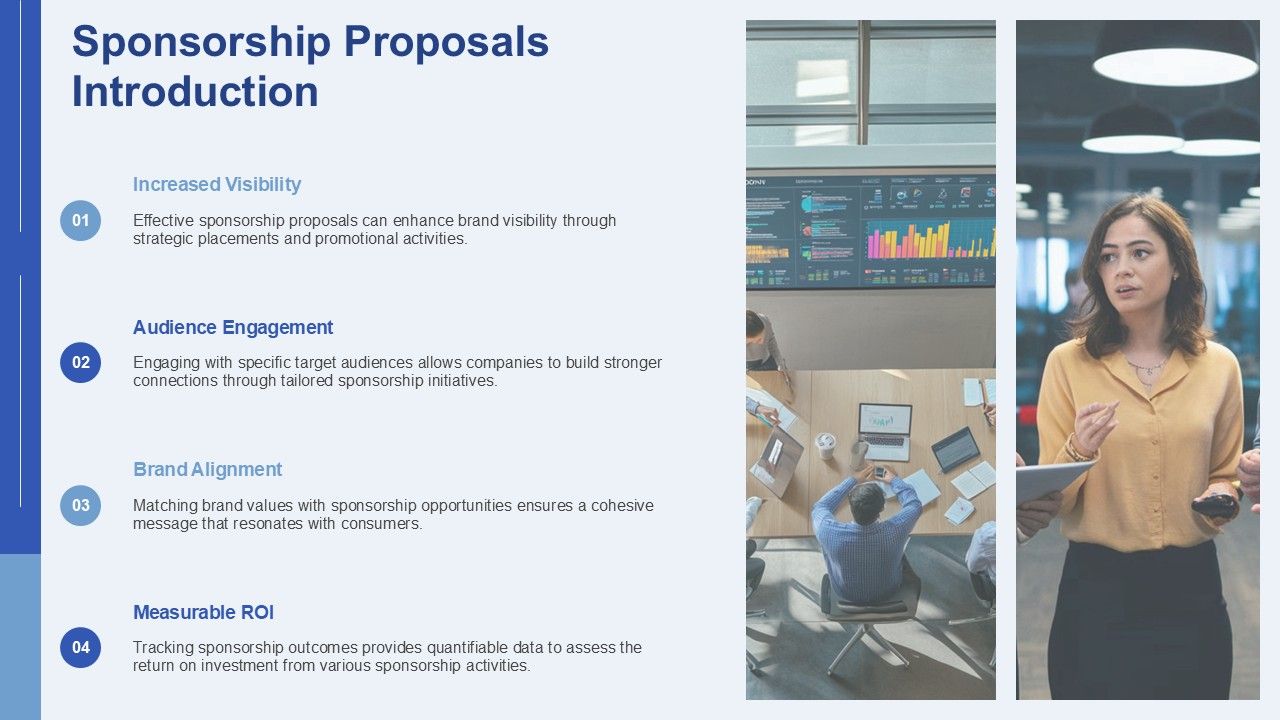 Sponsorship Proposals Introduction

01
Increased Visibility
Effective sponsorship proposals can enhance brand visibility through strategic placements and promotional activities.

02
Audience Engagement
Engaging with specific target audiences allows companies to build stronger connections through tailored sponsorship initiatives.

03
Brand Alignment
Matching brand values with sponsorship opportunities ensures a cohesive message that resonates with consumers.

04
Measurable ROI
Tracking sponsorship outcomes provides quantifiable data to assess the return on investment from various sponsorship activities.